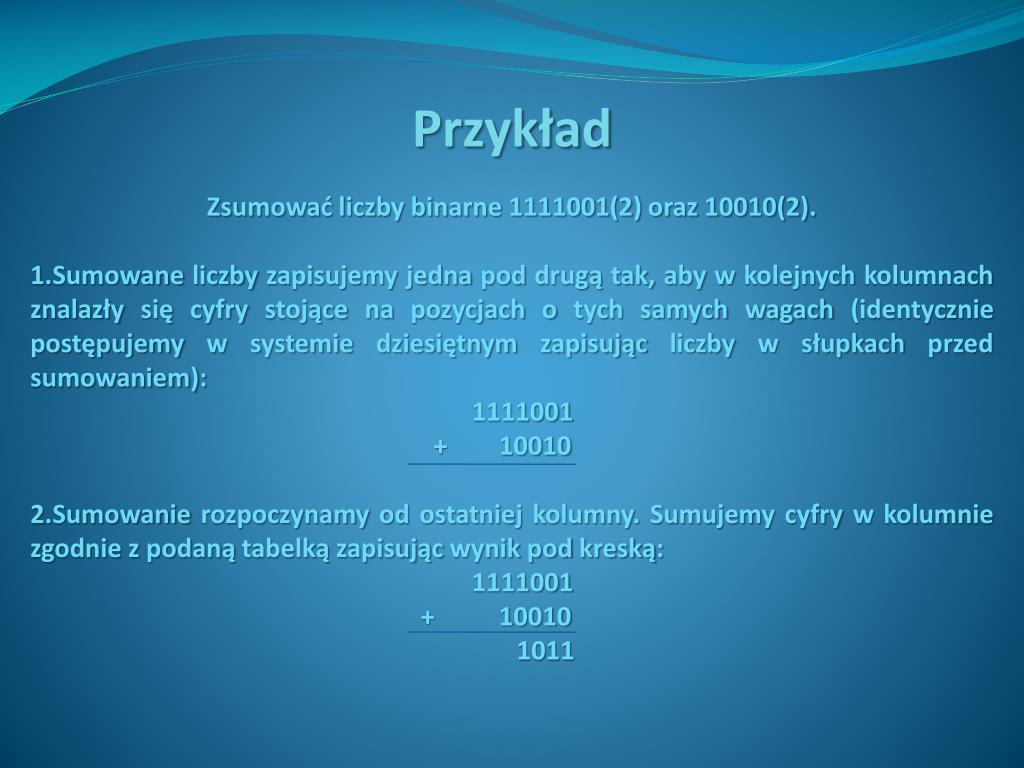 Przykład

Zsumować liczby binarne 1111001(2) oraz 10010(2).

1.Sumowane liczby zapisujemy jedna pod drugą tak, aby w kolejnych kolumnach znalazły się cyfry stojące na pozycjach o tych samych wagach (identycznie postępujemy w systemie dziesiętnym zapisując liczby w słupkach przed sumowaniem):

1111001
+ 10010

2.Sumowanie rozpoczynamy od ostatniej kolumny. Sumujemy cyfry w kolumnie zgodnie z podaną tabelką zapisując wynik pod kreską:

1111001
+ 10010
1011